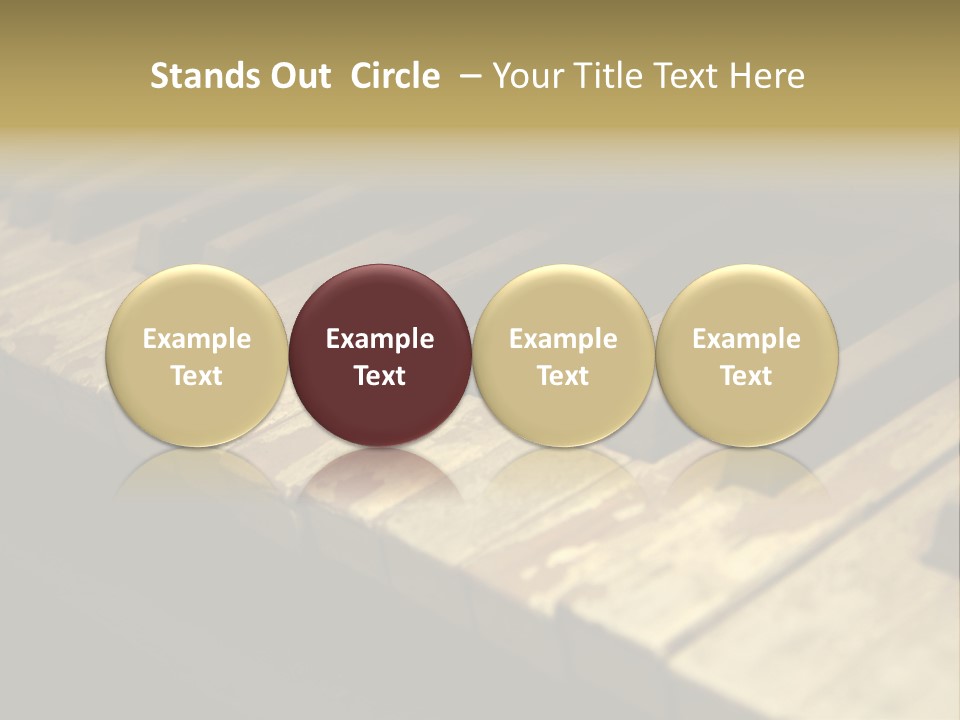 Stands Out Circle – Your Title Text Here

Example Text

Example Text

Example Text

Example Text